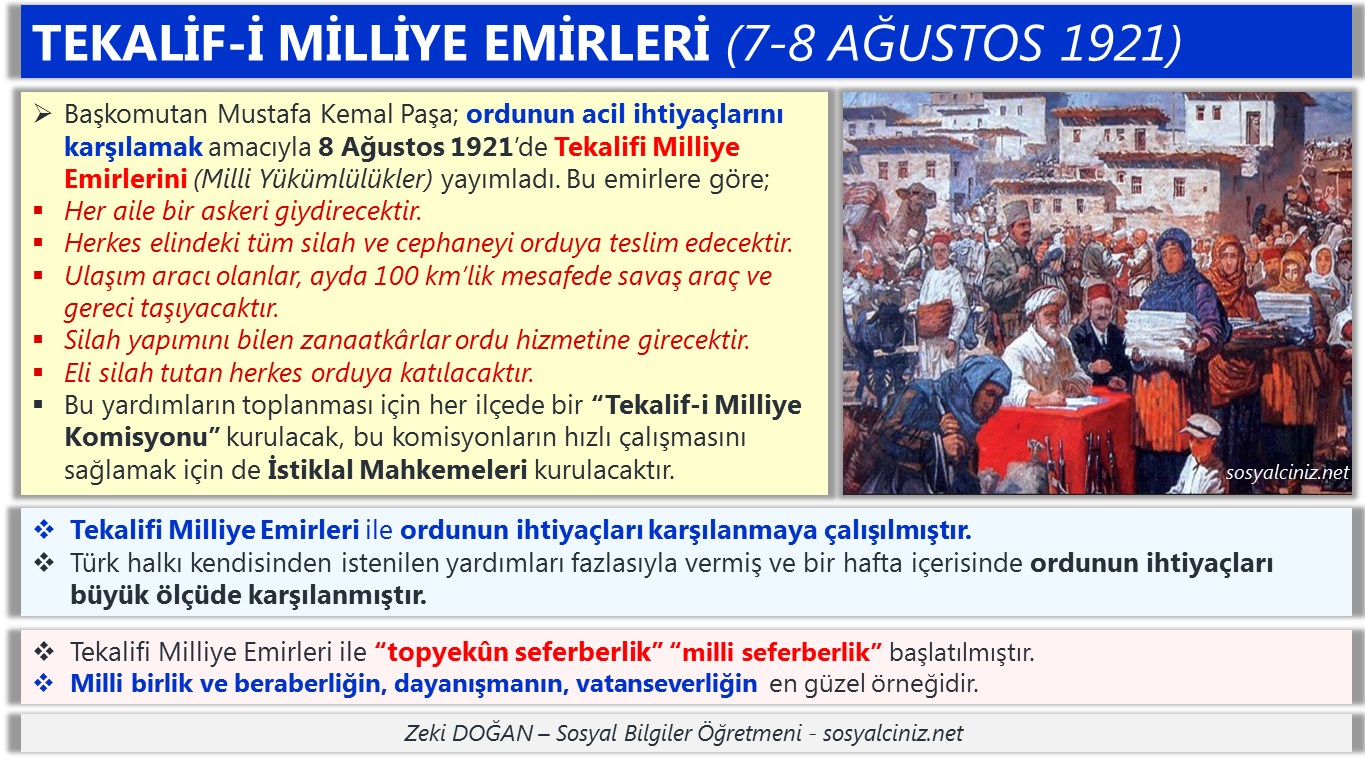 TEKALİF-İ MİLLİYE EMİRLERİ (7-8 AĞUSTOS 1921)

➢ Başkomutan Mustafa Kemal Paşa; ordunun acil ihtiyaçlarını karşılamak amacıyla 8 Ağustos 1921'de Tekalifi Milliye Emirlerini (Milli Yükümlülükler) yayımladı. Bu emirlere göre;
▪ Her aile bir askeri giydirecektir.
▪ Herkes elindeki tüm silah ve cephaneyi orduya teslim edecektir.
▪ Ulaşım aracı olanlar, ayda 100 km'lik mesafede savaş araç ve gereci taşıyacaktır.
▪ Silah yapımını bilen zanaatkârlar ordu hizmetine girecektir.
▪ Eli silah tutan herkes orduya katılacaktır.
▪ Bu yardımların toplanması için her ilçede bir "Tekalif-i Milliye Komisyonu" kurulacak, bu komisyonların hızlı çalışmasını sağlamak için de İstiklal Mahkemeleri kurulacaktır.

sosyalciniz.net

❖ Tekalifi Milliye Emirleri ile ordunun ihtiyaçları karşılanmaya çalışılmıştır.
❖ Türk halkı kendisinden istenilen yardımları fazlasıyla vermiş ve bir hafta içerisinde ordunun ihtiyaçları büyük ölçüde karşılanmıştır.

❖ Tekalifi Milliye Emirleri ile "topyekûn seferberlik" "milli seferberlik" başlatılmıştır.
❖ Milli birlik ve beraberliğin, dayanışmanın, vatanseverliğin en güzel örneğidir.

Zeki DOĞAN – Sosyal Bilgiler Öğretmeni - sosyalciniz.net